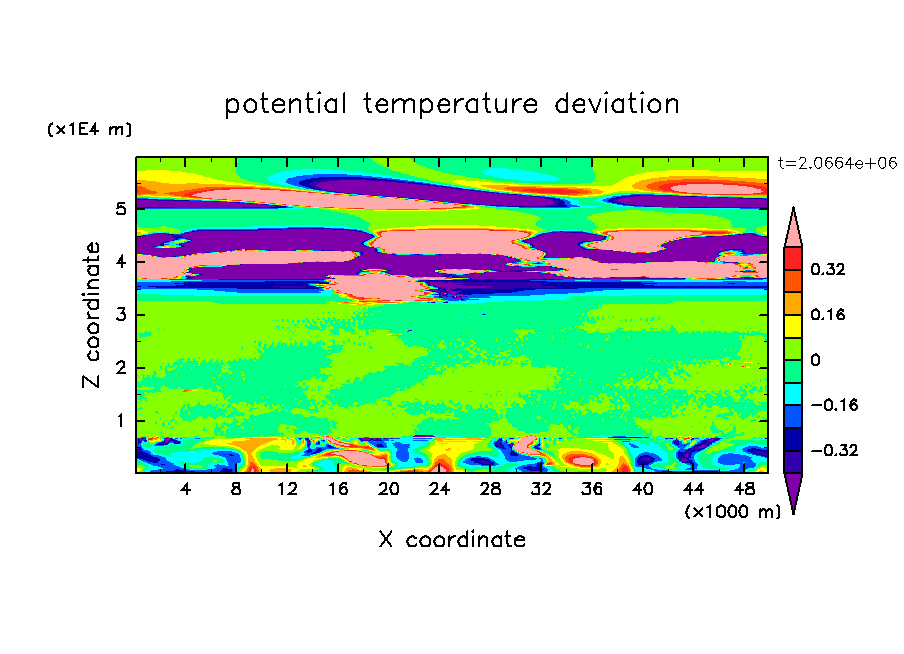 potential temperature deviation

(x1E4 m)

t=2.0664e+06

Z coordinate

5
4
3
2
1

0.32
0.16
0
−0.16
−0.32

4 8 12 16 20 24 28 32 36 40 44 48

(x1000 m)

X coordinate